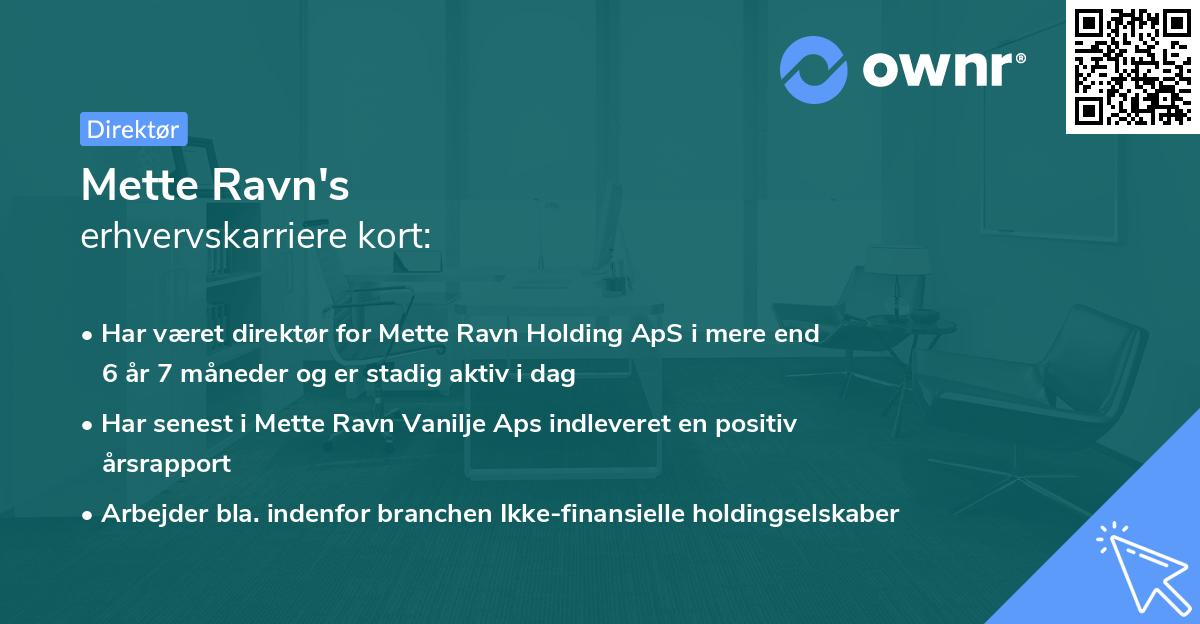 ownr®

Direktør

Mette Ravn's
erhvervskarriere kort:

• Har været direktør for Mette Ravn Holding ApS i mere end 6 år 7 måneder og er stadig aktiv i dag

• Har senest i Mette Ravn Vanilje Aps indleveret en positiv årsrapport

• Arbejder bla. indenfor branchen Ikke-finansielle holdingselskaber